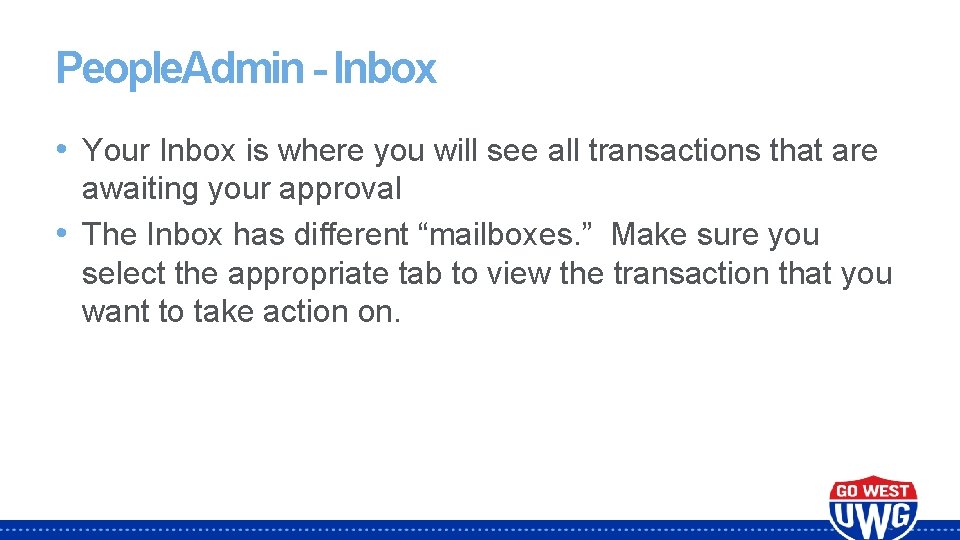 PeopleAdmin - Inbox

• Your Inbox is where you will see all transactions that are awaiting your approval
• The Inbox has different “mailboxes.” Make sure you select the appropriate tab to view the transaction that you want to take action on.

GO WEST
UWG